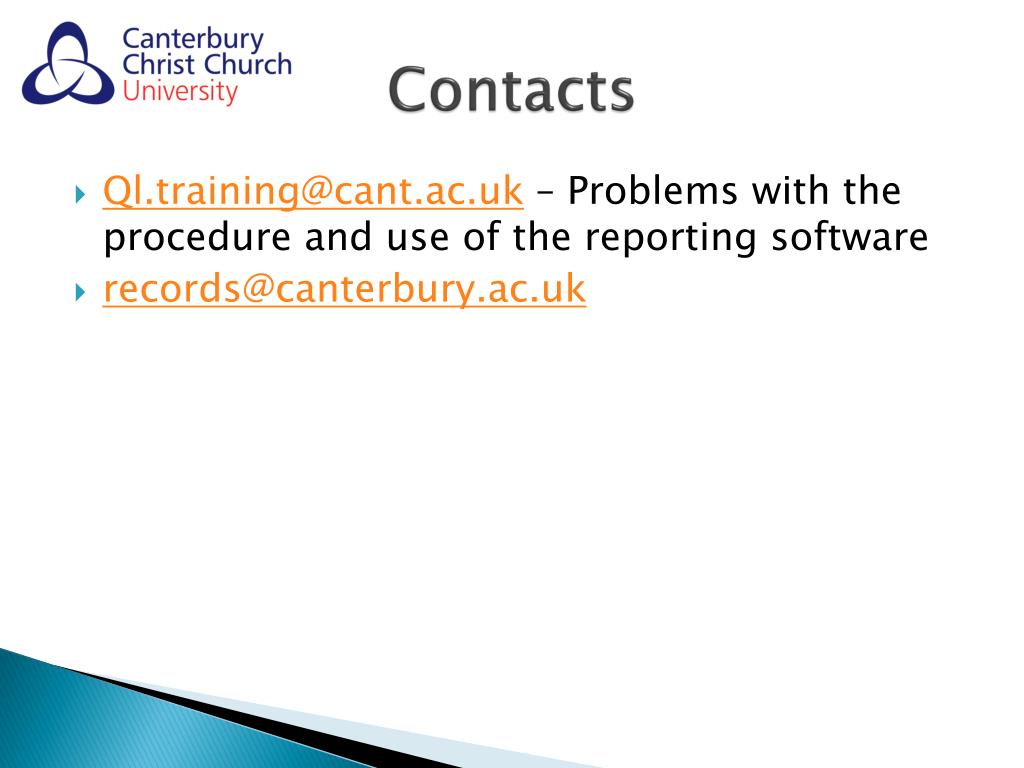 Canterbury Christ Church University

Contacts

Ql.training@cant.ac.uk – Problems with the procedure and use of the reporting software

records@canterbury.ac.uk